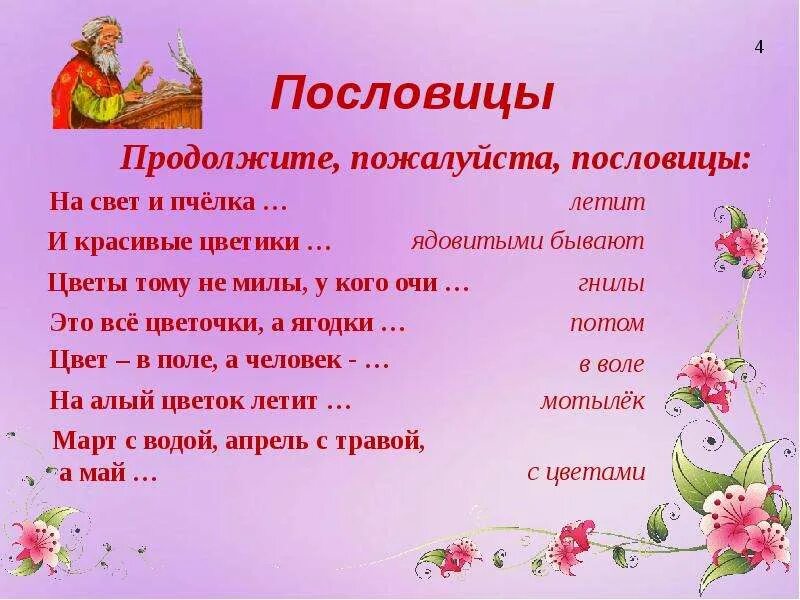 4

Пословицы

Продолжите, пожалуйста, пословицы:

На свет и пчёлка … летит

И красивые цветики … ядовитыми бывают

Цветы тому не милы, у кого очи … гнилы

Это всё цветочки, а ягодки … потом

Цвет – в поле, а человек - … в воле

На алый цветок летит … мотылёк

Март с водой, апрель с травой, а май … с цветами